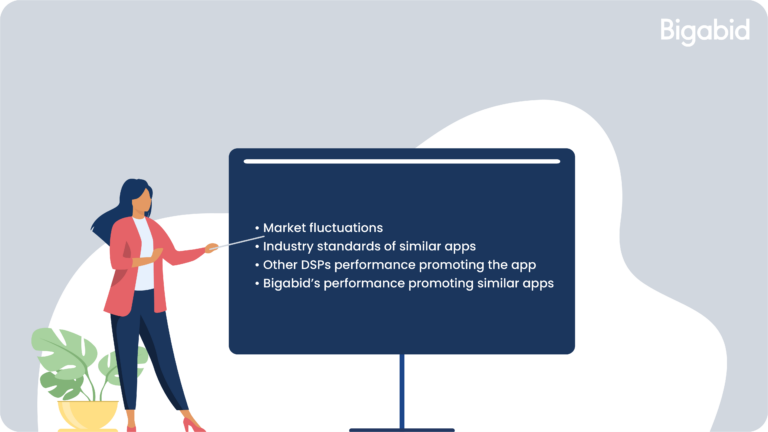 Bigabid

• Market fluctuations
• Industry standards of similar apps
• Other DSPs performance promoting the app
• Bigabid's performance promoting similar apps